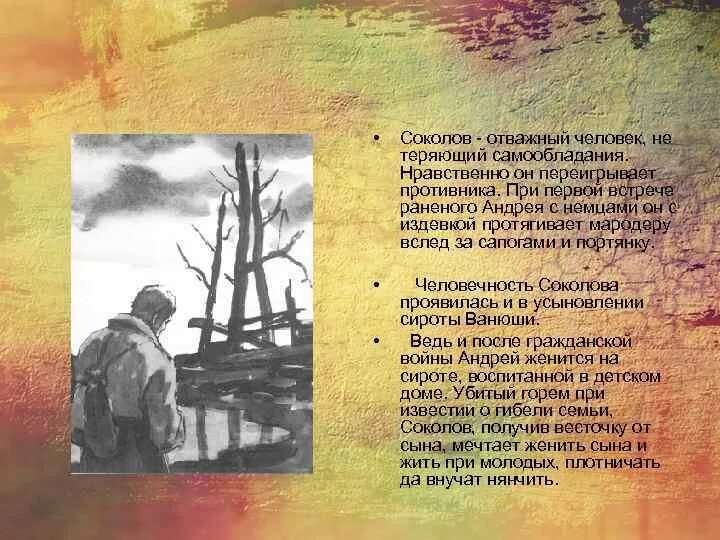 • Соколов - отважный человек, не теряющий самообладания. Нравственно он переигрывает противника. При первой встрече раненого Андрея с немцами он с издевкой протягивает мародеру вслед за сапогами и портянку.

• Человечность Соколова проявилась и в усыновлении сироты Ванюши.

• Ведь и после гражданской войны Андрей женится на сироте, воспитанной в детском доме. Убитый горем при известии о гибели семьи, Соколов, получив весточку от сына, мечтает женить сына и жить при молодых, плотничать да внучат нянчить.